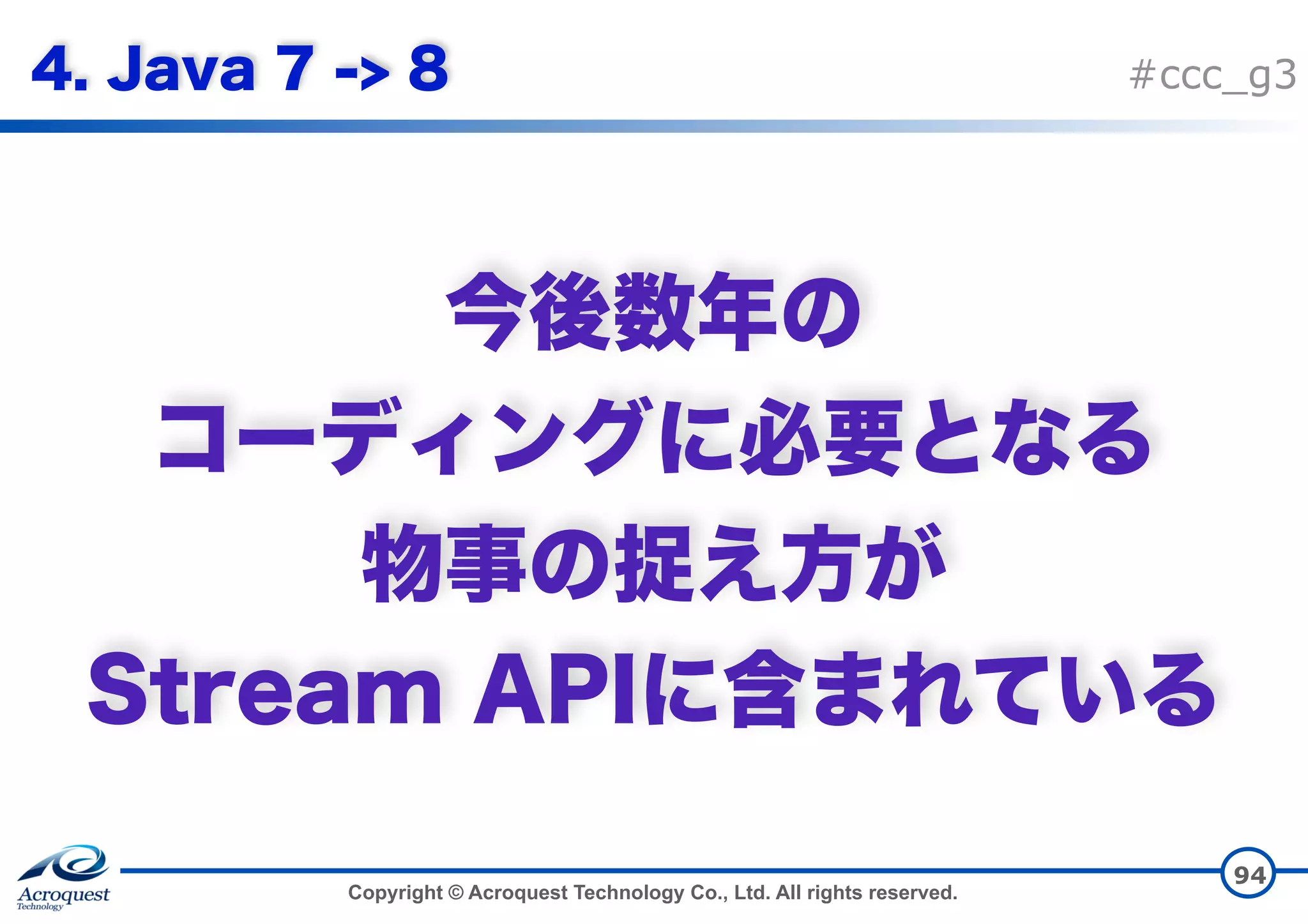 4. Java 7 -> 8

#ccc_g3

今後数年の
コーディングに必要となる
物事の捉え方が
Stream APIに含まれている

Acroquest Technology

Copyright © Acroquest Technology Co., Ltd. All rights reserved.

94